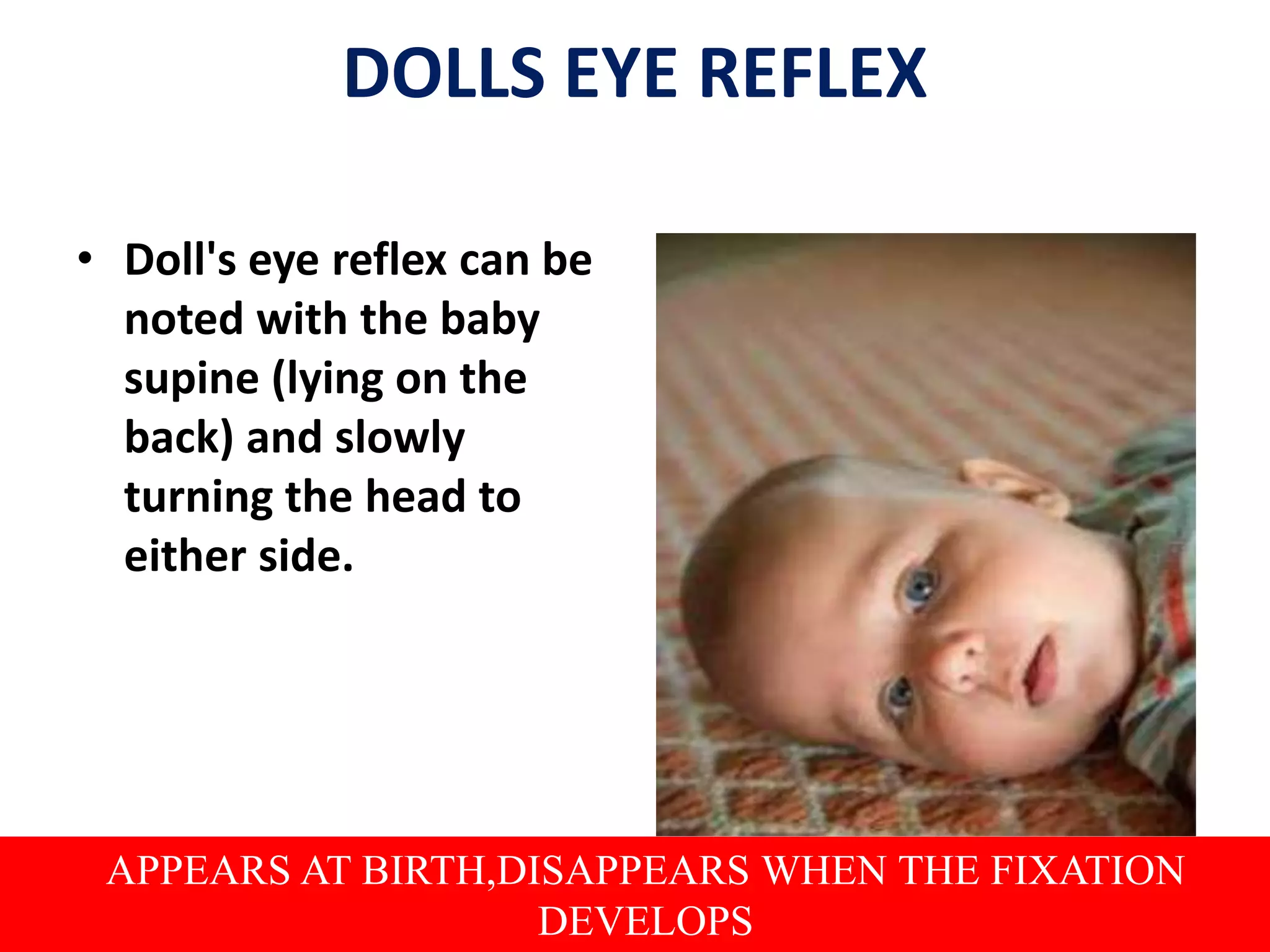 DOLLS EYE REFLEX

• Doll's eye reflex can be noted with the baby supine (lying on the back) and slowly turning the head to either side.

APPEARS AT BIRTH,DISAPPEARS WHEN THE FIXATION DEVELOPS